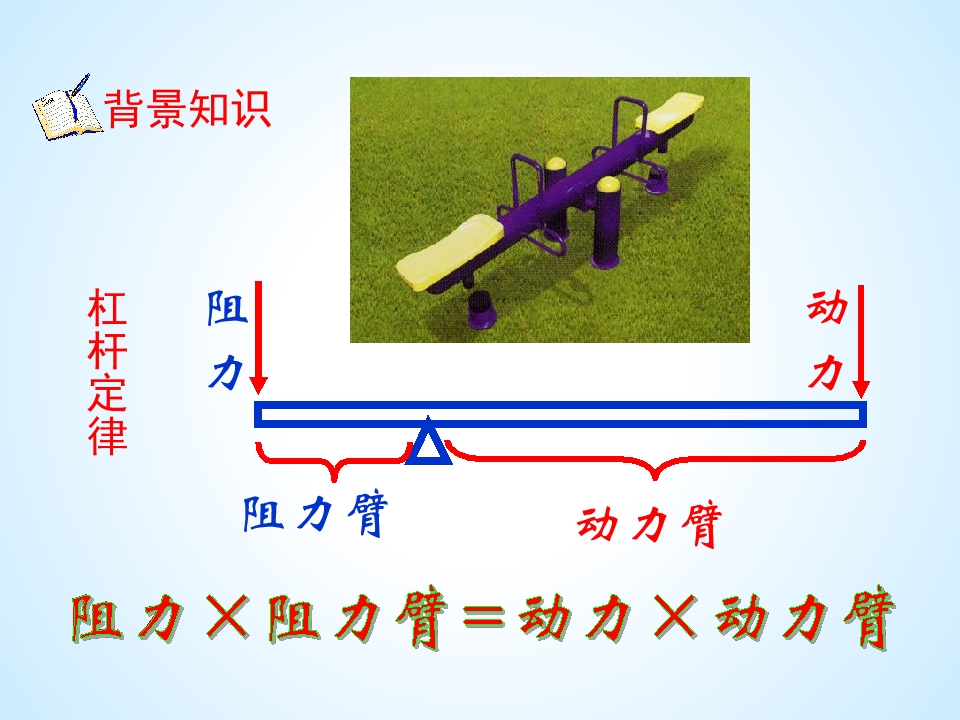 背景知识

杠杆定律

阻力

动力

阻力臂

动力臂

阻力×阻力臂=动力×动力臂